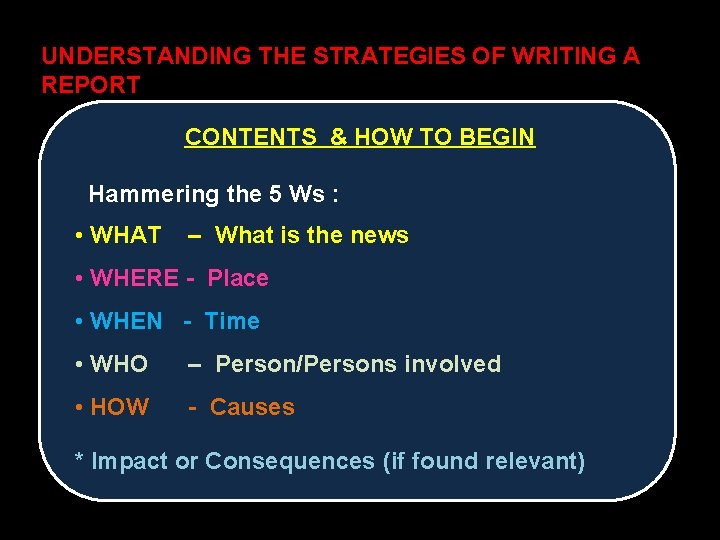 UNDERSTANDING THE STRATEGIES OF WRITING A REPORT

CONTENTS & HOW TO BEGIN

Hammering the 5 Ws :

• WHAT – What is the news

• WHERE - Place

• WHEN - Time

• WHO – Person/Persons involved

• HOW - Causes

* Impact or Consequences (if found relevant)